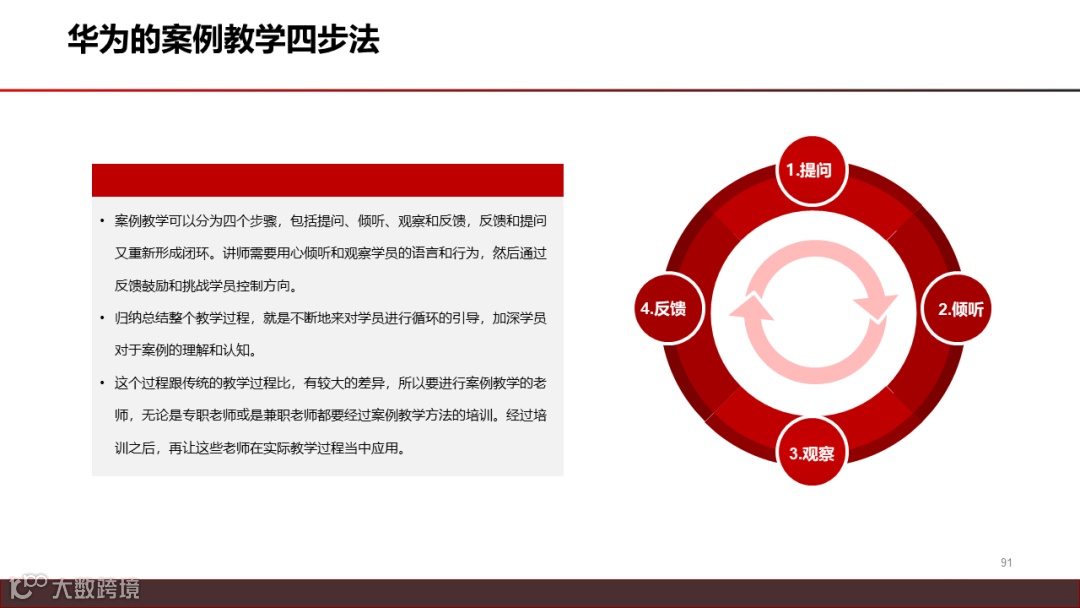 华为的案例教学四步法

• 案例教学可以分为四个步骤，包括提问、倾听、观察和反馈，反馈和提问又重新形成闭环。讲师需要用心倾听和观察学员的语言和行为，然后通过反馈鼓励和挑战学员控制方向。

• 归纳总结整个教学过程，就是不断地来对学员进行循环的引导，加深学员对于案例的理解和认知。

• 这个过程跟传统的教学过程比，有较大的差异，所以要进行案例教学的老师，无论是专职老师或是兼职老师都要经过案例教学方法的培训。经过培训之后，再让这些老师在实际教学过程当中应用。

1.提问

2.倾听

3.观察

4.反馈

91

大数跨境